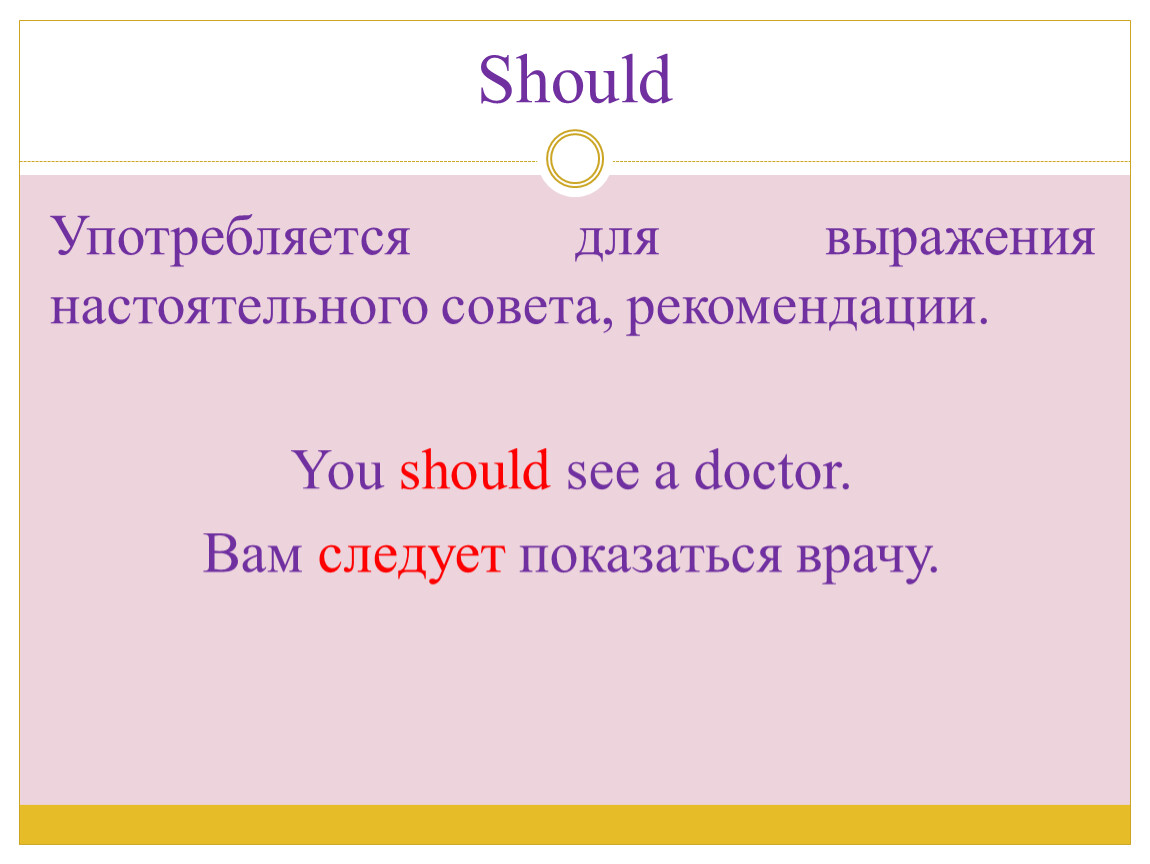 Should

Употребляется для выражения настоятельного совета, рекомендации.

You should see a doctor.

Вам следует показаться врачу.